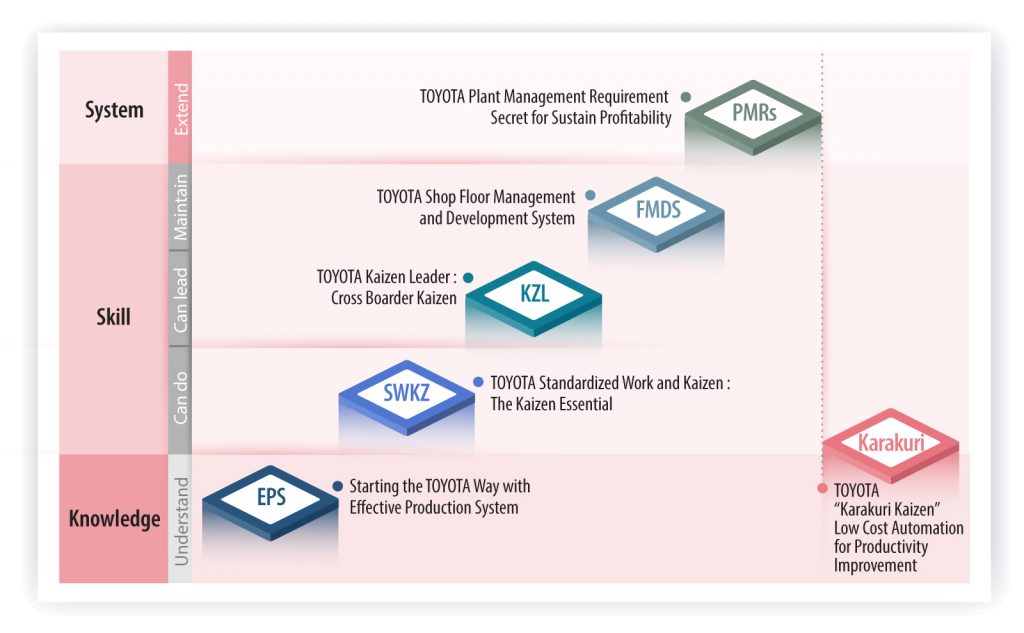 System

Extend

TOYOTA Plant Management Requirement
Secret for Sustain Profitability

PMRs

Skill

Maintain

TOYOTA Shop Floor Management
and Development System

FMDS

Can lead

TOYOTA Kaizen Leader :
Cross Boarder Kaizen

KZL

Can do

SWKZ

TOYOTA Standardized Work and Kaizen :
The Kaizen Essential

Knowledge

Understand

EPS

Starting the TOYOTA Way with
Effective Production System

Karakuri

TOYOTA
"Karakuri Kaizen"
Low Cost Automation
for Productivity
Improvement